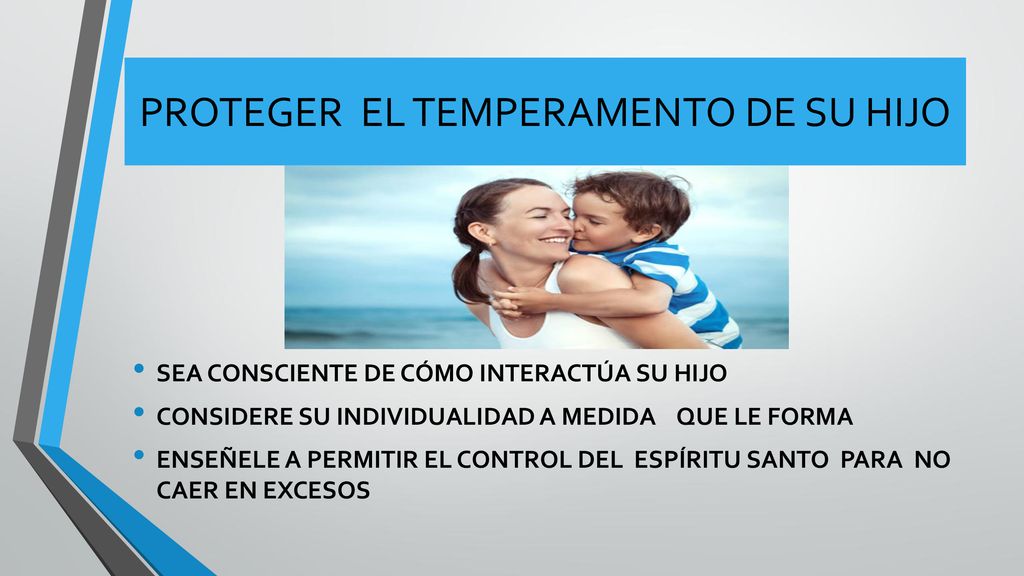 PROTEGER EL TEMPERAMENTO DE SU HIJO

• SEA CONSCIENTE DE CÓMO INTERACTÚA SU HIJO
• CONSIDERE SU INDIVIDUALIDAD A MEDIDA QUE LE FORMA
• ENSEÑELE A PERMITIR EL CONTROL DEL ESPÍRITU SANTO PARA NO CAER EN EXCESOS